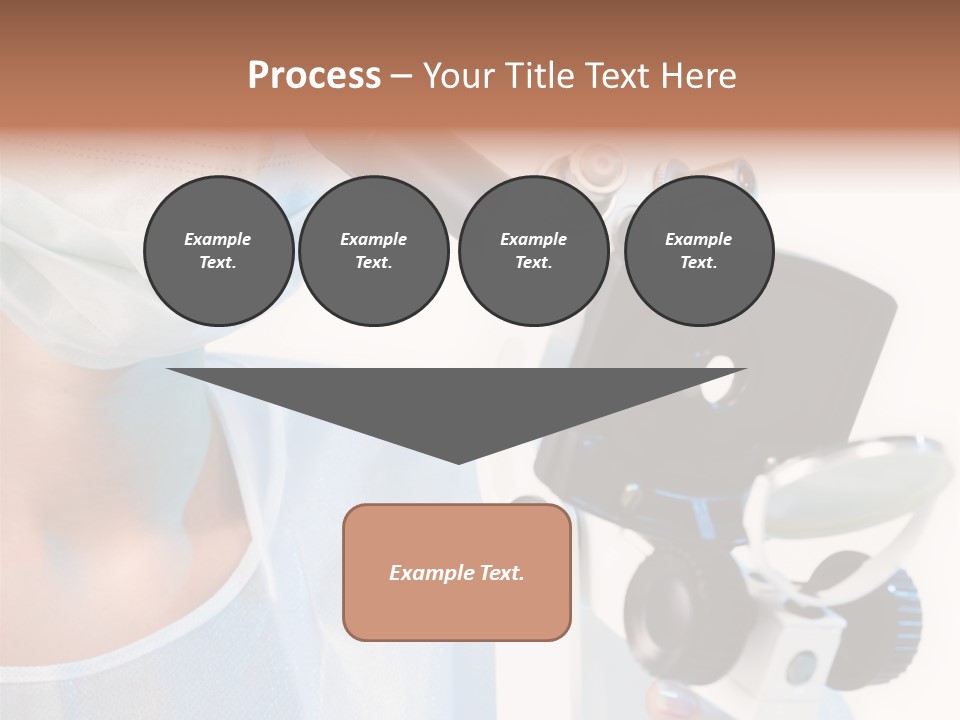 Process – Your Title Text Here

Example Text.

Example Text.

Example Text.

Example Text.

Example Text.